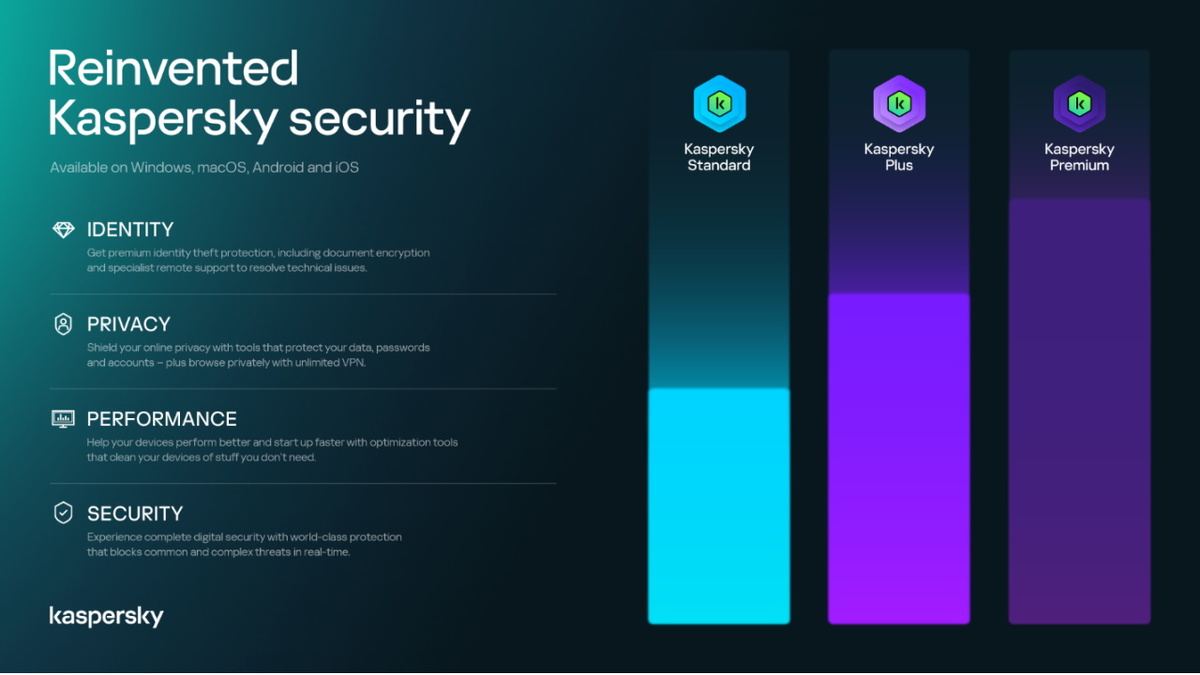 Reinvented Kaspersky security

Available on Windows, macOS, Android and iOS

IDENTITY
Get premium identity theft protection, including document encryption and specialist remote support to resolve technical issues.

PRIVACY
Shield your online privacy with tools that protect your data, passwords and accounts – plus browse privately with unlimited VPN.

PERFORMANCE
Help your devices perform better and start up faster with optimization tools that clean your devices of stuff you don't need.

SECURITY
Experience complete digital security with world-class protection that blocks common and complex threats in real-time.

kaspersky

k
Kaspersky Standard

k
Kaspersky Plus

k
Kaspersky Premium